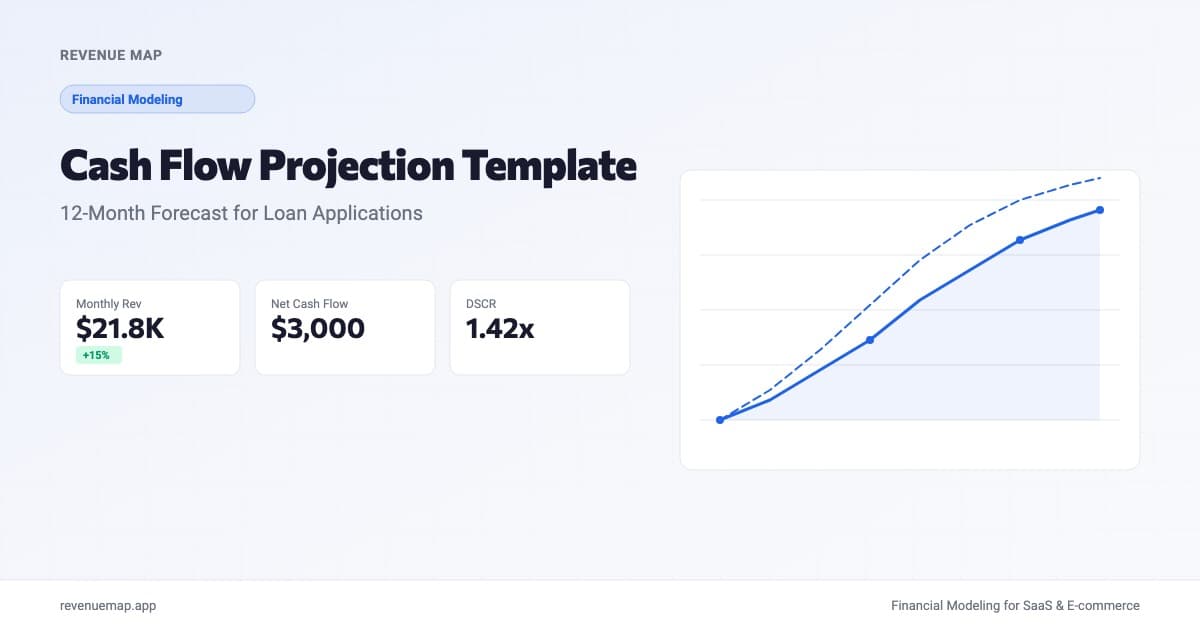 REVENUE MAP

Financial Modeling

Cash Flow Projection Template

12-Month Forecast for Loan Applications

Monthly Rev
$21.8K
+15%

Net Cash Flow
$3,000

DSCR
1.42x

revenuemap.app

Financial Modeling for SaaS & E-commerce